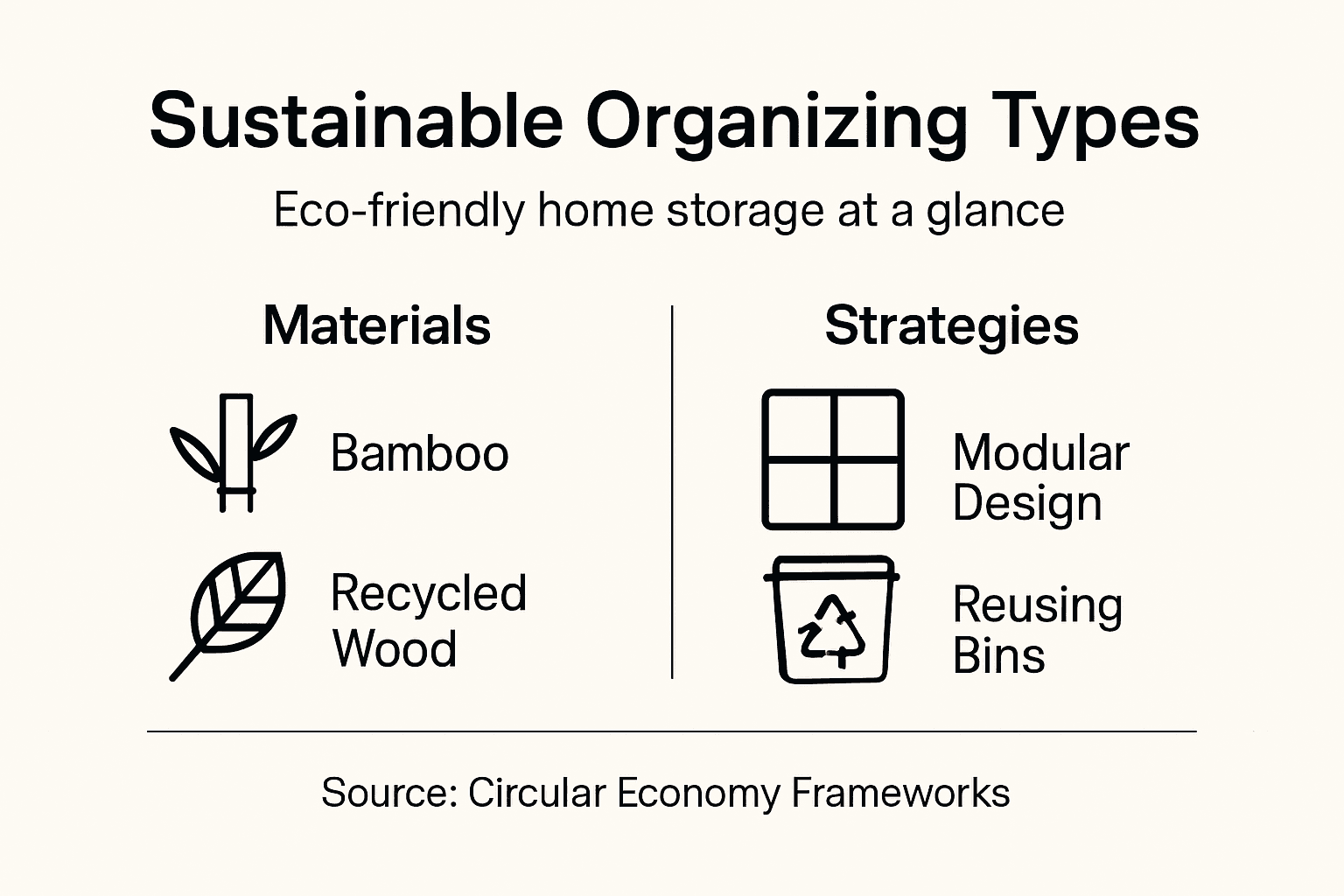 Sustainable Organizing Types

Eco-friendly home storage at a glance

Materials

Bamboo

Recycled Wood

Strategies

Modular Design

Reusing Bins

Source: Circular Economy Frameworks